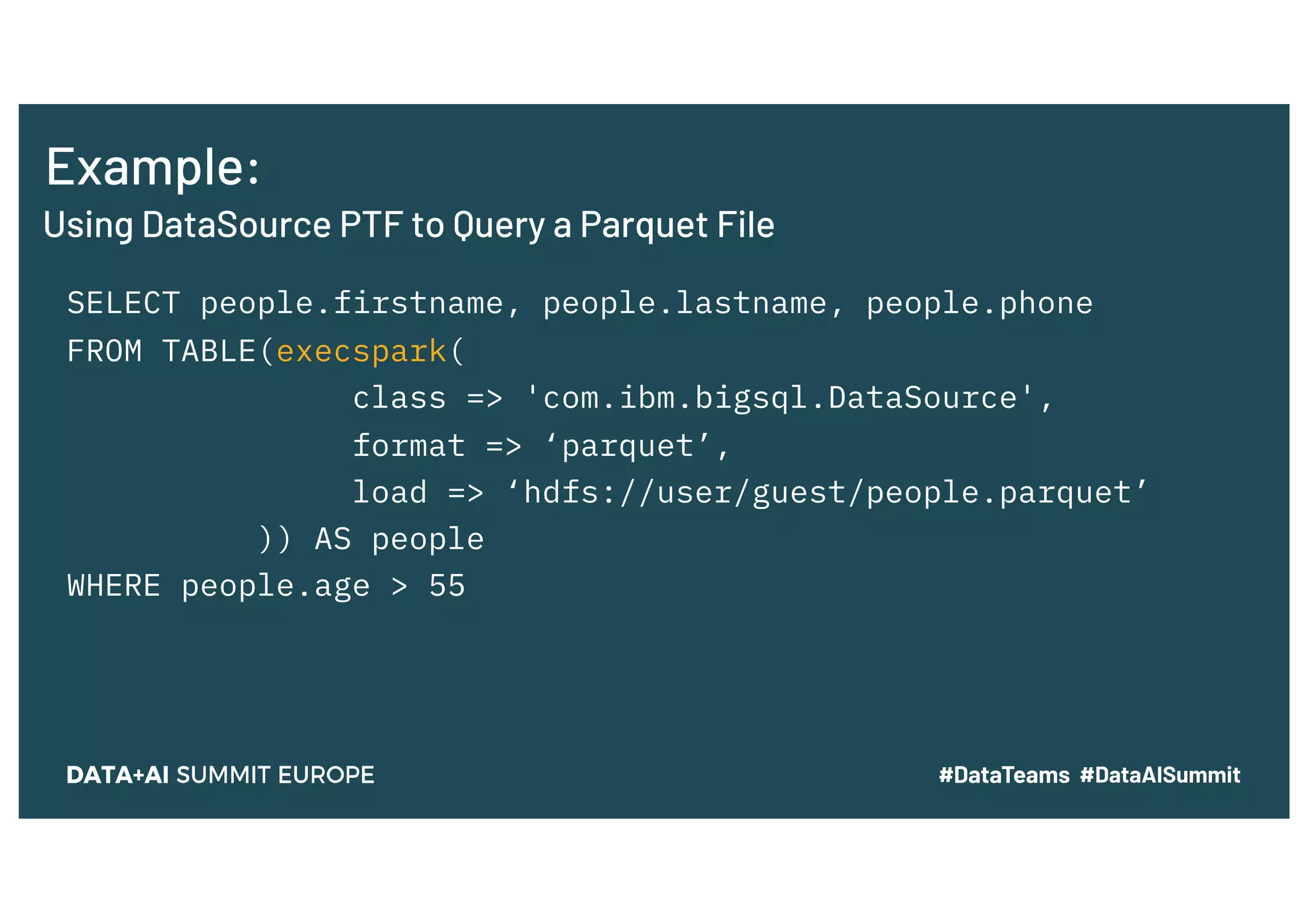 Example:

Using DataSource PTF to Query a Parquet File

SELECT people.firstname, people.lastname, people.phone
FROM TABLE(execspark(
               class => 'com.ibm.bigsql.DataSource',
               format => ‘parquet’,
               load => ‘hdfs://user/guest/people.parquet’
          )) AS people
WHERE people.age > 55

DATA+AI SUMMIT EUROPE

#DataTeams #DataAISummit